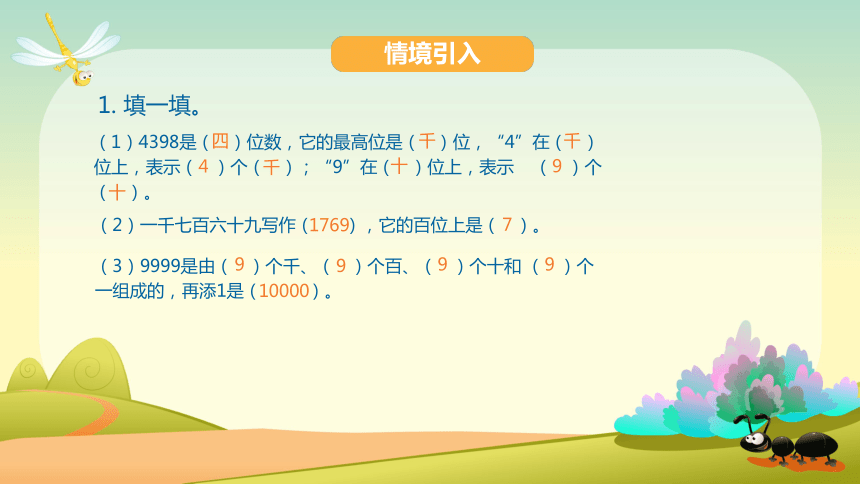 情境引入

1. 填一填。

（1）4398是（四）位数，它的最高位是（千）位，“4”在（千）位上，表示（4）个（千）；“9”在（十）位上，表示（9）个（十）。

（2）一千七百六十九写作（1769），它的百位上是（7）。

（3）9999是由（9）个千、（9）个百、（9）个十和（9）个一组成的，再添1是（10000）。